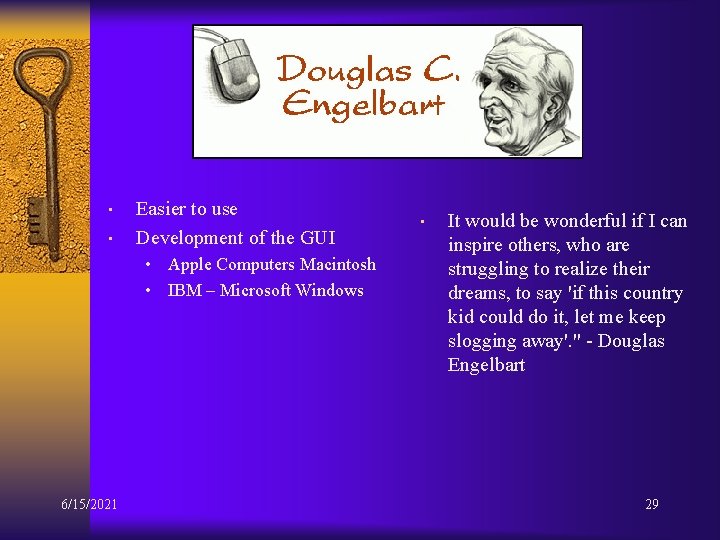 Douglas C. Engelbart

- Easier to use
- Development of the GUI
  - Apple Computers Macintosh
  - IBM – Microsoft Windows

- It would be wonderful if I can inspire others, who are struggling to realize their dreams, to say 'if this country kid could do it, let me keep slogging away'." - Douglas Engelbart

6/15/2021

29